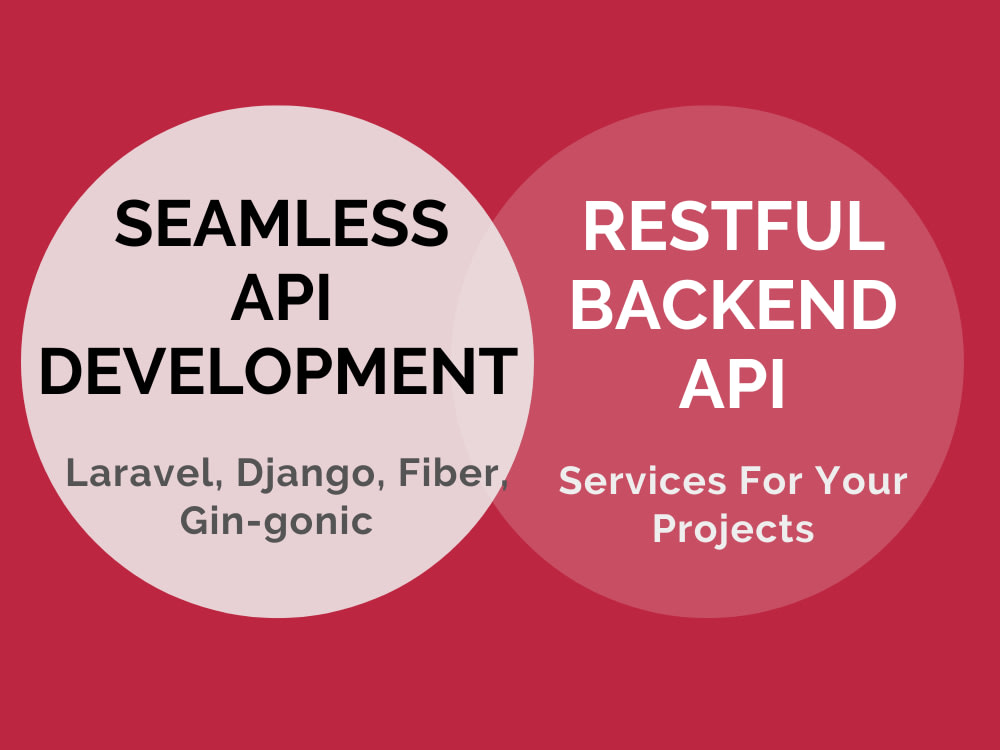 SEAMLESS API DEVELOPMENT

Laravel, Django, Fiber, Gin-gonic

RESTFUL BACKEND API

Services For Your Projects